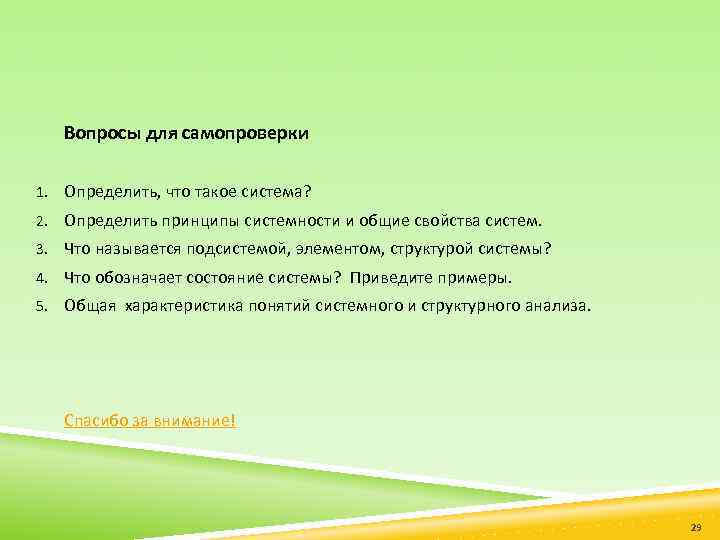 Вопросы для самопроверки

1. Определить, что такое система?
2. Определить принципы системности и общие свойства систем.
3. Что называется подсистемой, элементом, структурой системы?
4. Что обозначает состояние системы? Приведите примеры.
5. Общая характеристика понятий системного и структурного анализа.

Спасибо за внимание!

29